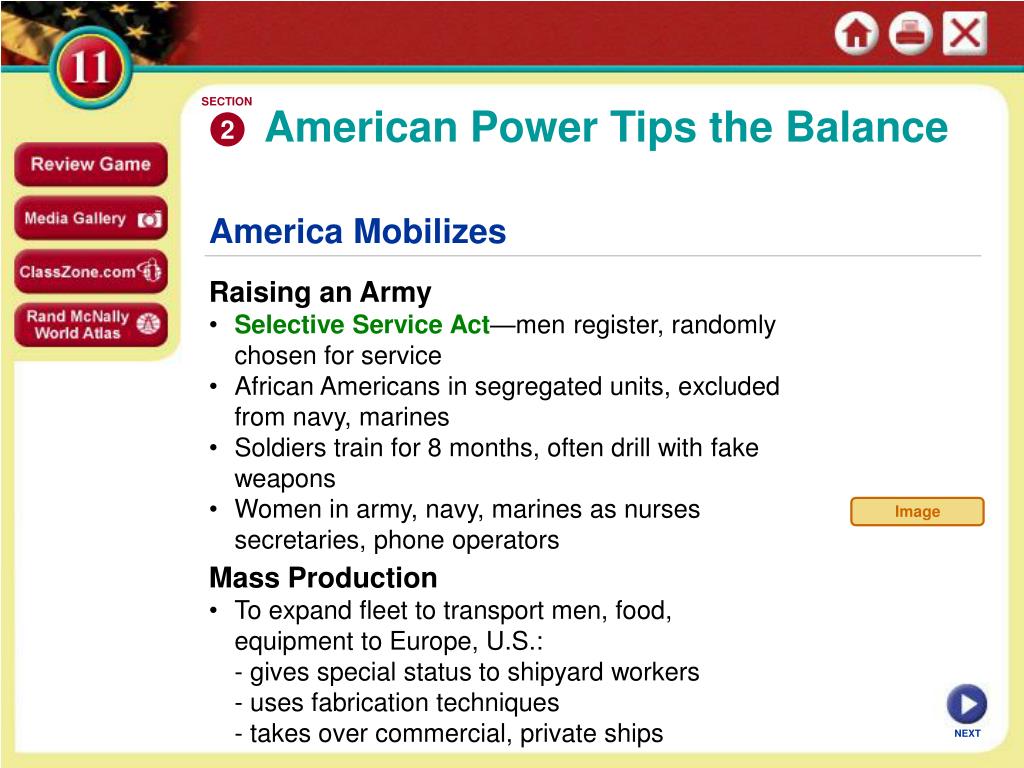 11

Review Game

Media Gallery

ClassZone.com

Rand McNally World Atlas

SECTION 2 American Power Tips the Balance

America Mobilizes

Raising an Army
• Selective Service Act—men register, randomly chosen for service
• African Americans in segregated units, excluded from navy, marines
• Soldiers train for 8 months, often drill with fake weapons
• Women in army, navy, marines as nurses secretaries, phone operators

Image

Mass Production
• To expand fleet to transport men, food, equipment to Europe, U.S.:
- gives special status to shipyard workers
- uses fabrication techniques
- takes over commercial, private ships

NEXT